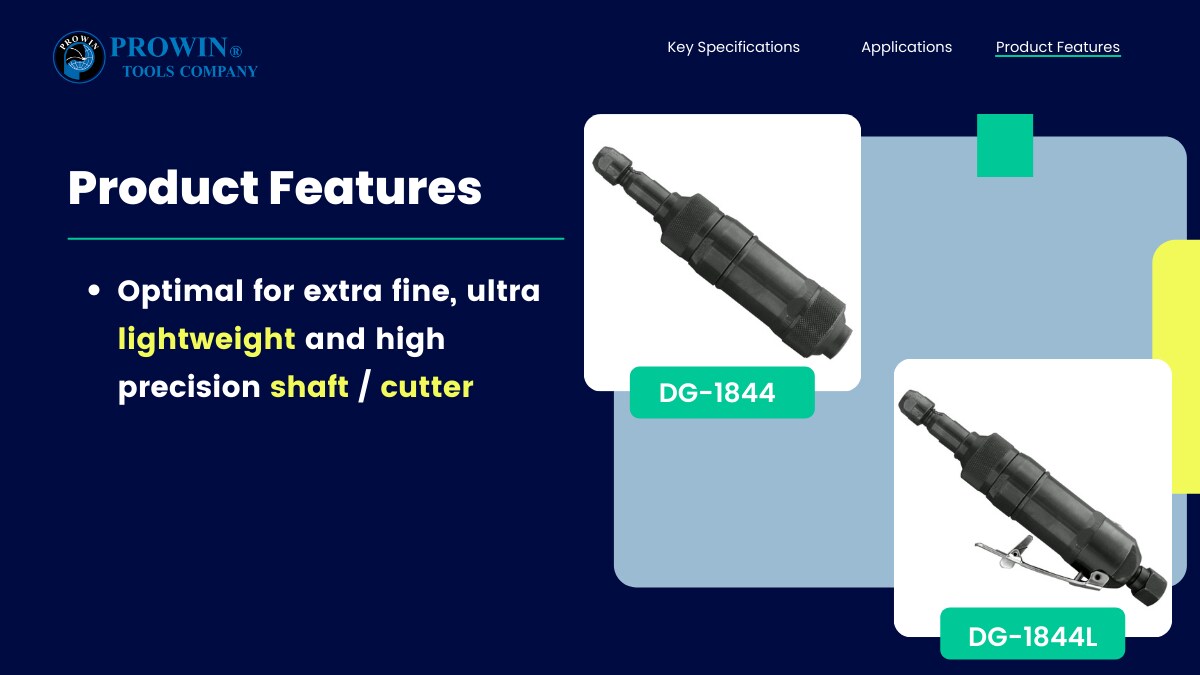 PROWIN PROWIN®
TOOLS COMPANY

Key Specifications Applications Product Features

Product Features

• Optimal for extra fine, ultra lightweight and high precision shaft / cutter

DG-1844

DG-1844L